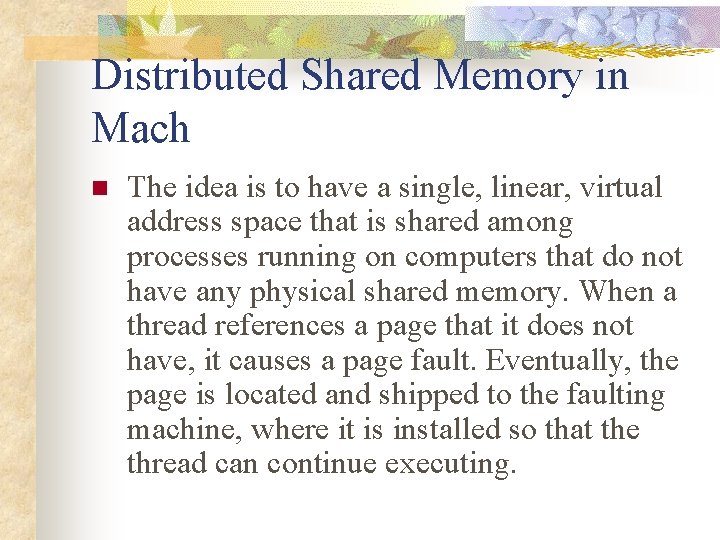 Distributed Shared Memory in Mach

The idea is to have a single, linear, virtual address space that is shared among processes running on computers that do not have any physical shared memory. When a thread references a page that it does not have, it causes a page fault. Eventually, the page is located and shipped to the faulting machine, where it is installed so that the thread can continue executing.